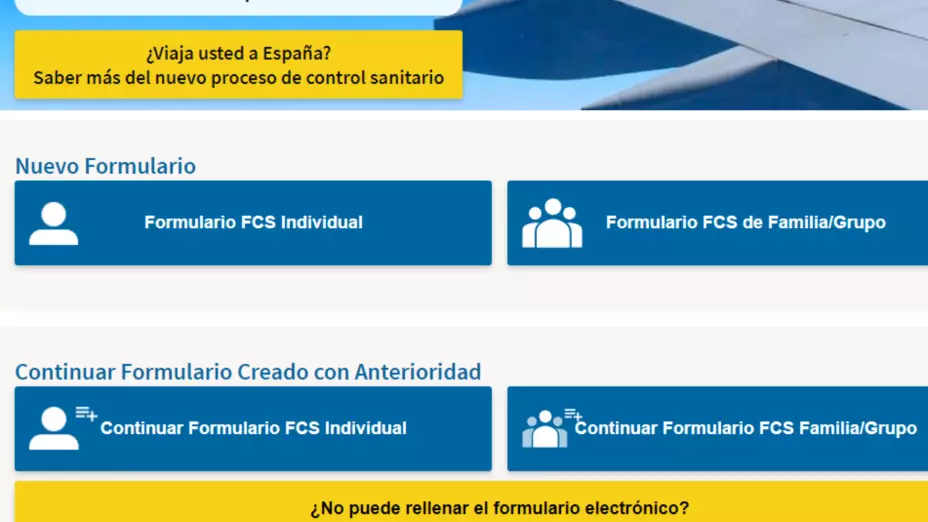 ¿Viaja usted a España?
Saber más del nuevo proceso de control sanitario

Nuevo Formulario

Formulario FCS Individual

Formulario FCS de Familia/Grupo

Continuar Formulario Creado con Anterioridad

Continuar Formulario FCS Individual

Continuar Formulario FCS Familia/Grupo

¿No puede rellenar el formulario electrónico?